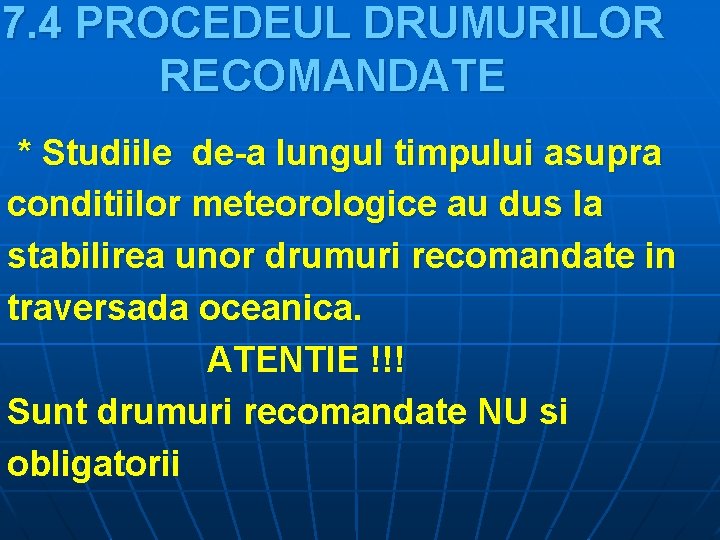 7.4 PROCEDEUL DRUMURILOR RECOMANDATE

* Studiile de-a lungul timpului asupra conditiilor meteorologice au dus la stabilirea unor drumuri recomandate in traversada oceanica.

ATENTIE !!!

Sunt drumuri recomandate NU si obligatorii